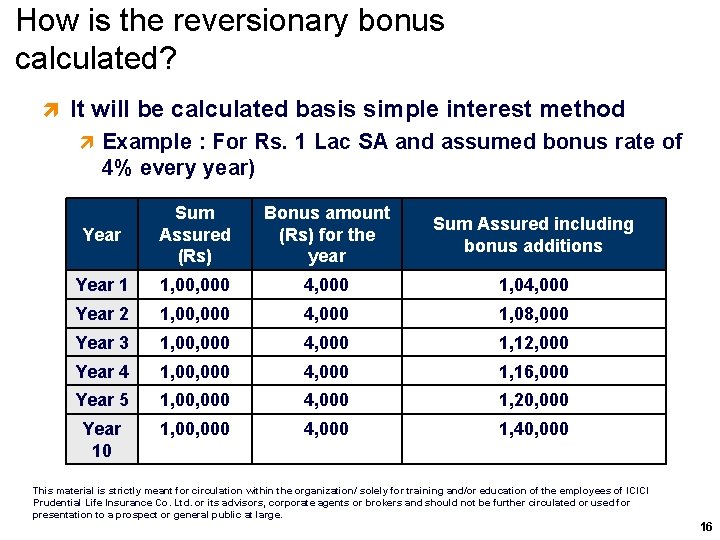 How is the reversionary bonus calculated?

It will be calculated basis simple interest method

Example : For Rs. 1 Lac SA and assumed bonus rate of 4% every year)

| Year | Sum Assured (Rs) | Bonus amount (Rs) for the year | Sum Assured including bonus additions |
|---|---|---|---|
| Year 1 | 1,00,000 | 4,000 | 1,04,000 |
| Year 2 | 1,00,000 | 4,000 | 1,08,000 |
| Year 3 | 1,00,000 | 4,000 | 1,12,000 |
| Year 4 | 1,00,000 | 4,000 | 1,16,000 |
| Year 5 | 1,00,000 | 4,000 | 1,20,000 |
| Year 10 | 1,00,000 | 4,000 | 1,40,000 |

This material is strictly meant for circulation within the organization/ solely for training and/or education of the employees of ICICI Prudential Life Insurance Co. Ltd. or its advisors, corporate agents or brokers and should not be further circulated or used for presentation to a prospect or general public at large.

16